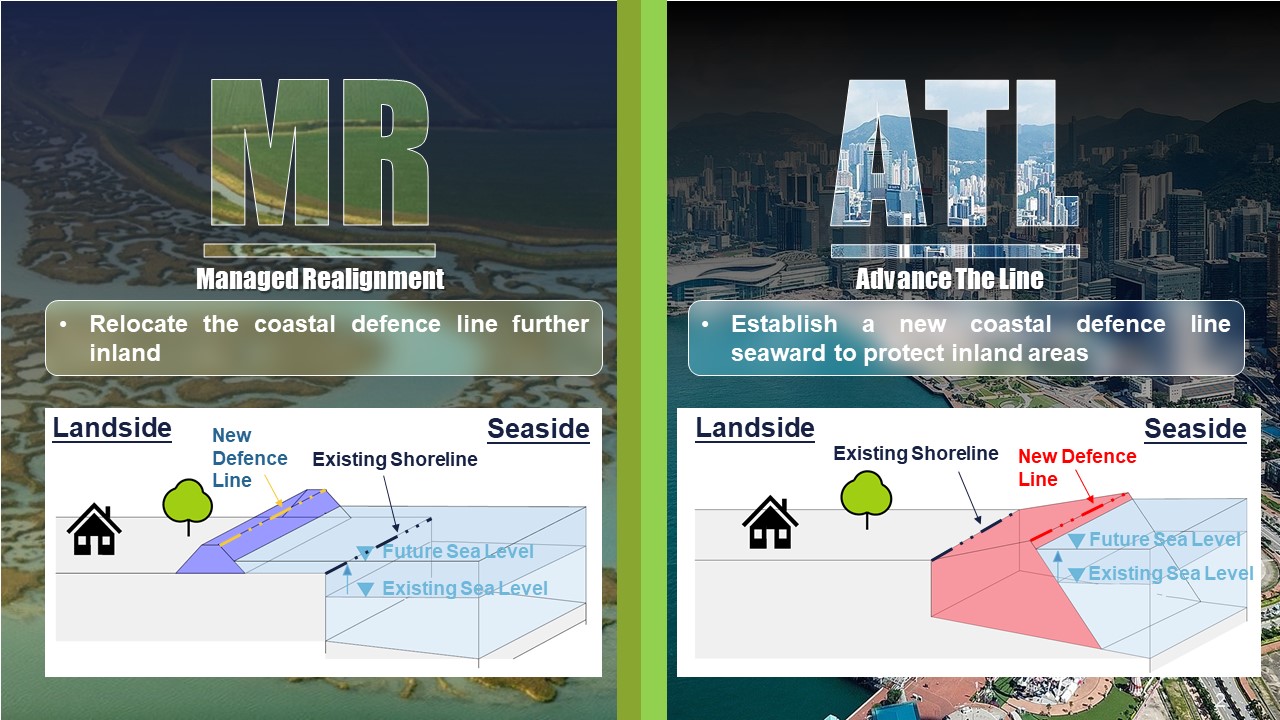 MR

Managed Realignment

• Relocate the coastal defence line further inland

Landside

Seaside

New Defence Line

Existing Shoreline

Future Sea Level

Existing Sea Level

ATL

Advance The Line

• Establish a new coastal defence line seaward to protect inland areas

Landside

Seaside

Existing Shoreline

New Defence Line

Future Sea Level

Existing Sea Level